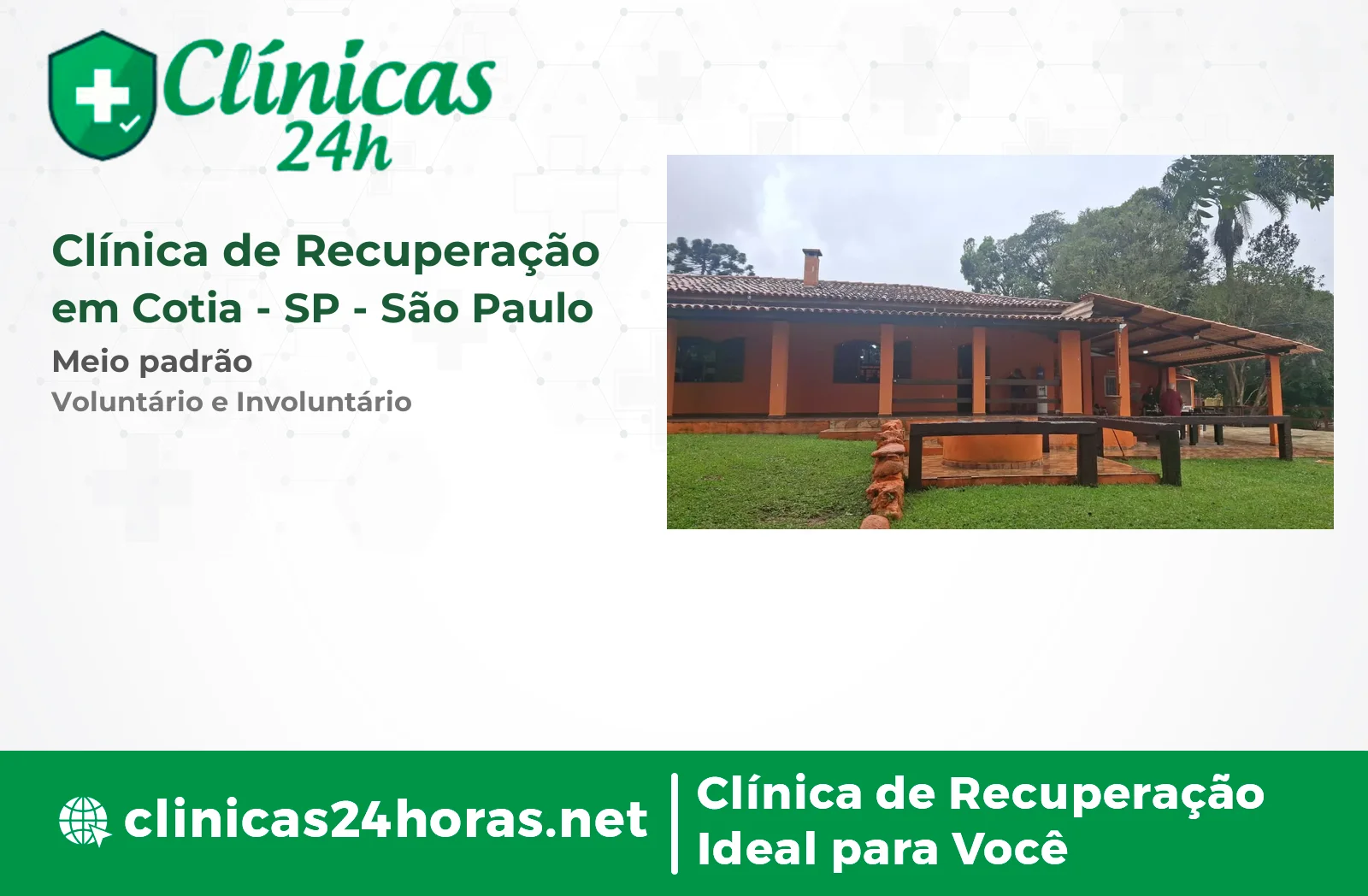 Clínicas 24h

Clínica de Recuperação em Cotia - SP - São Paulo

Meio padrão

Voluntário e Involuntário

clinicas24horas.net

Clínica de Recuperação Ideal para Você